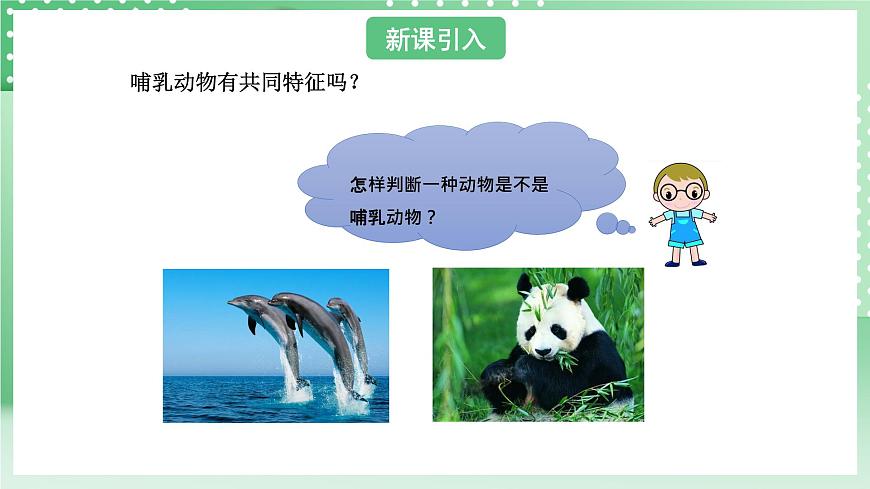 新课引入

哺乳动物有共同特征吗？

怎样判断一种动物是不是哺乳动物？